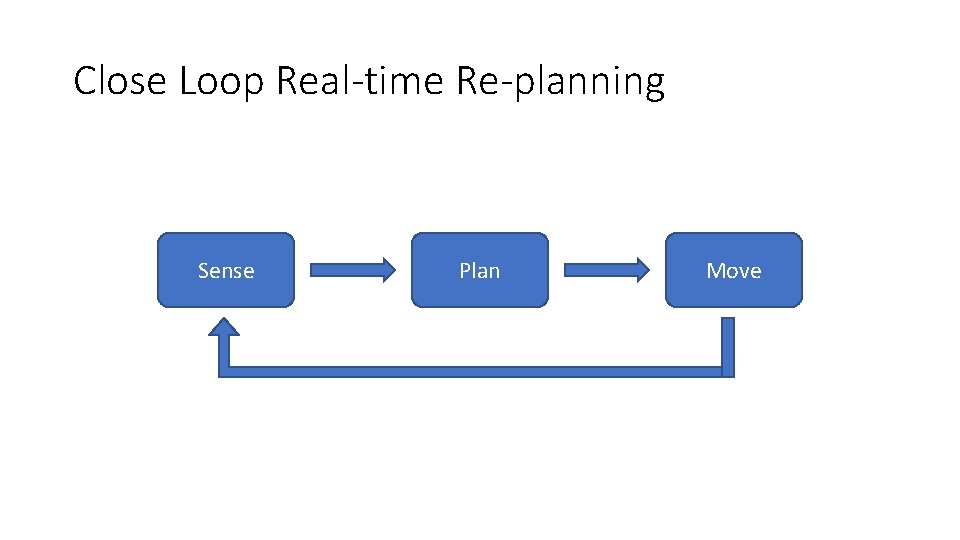 Close Loop Real-time Re-planning

Sense

Plan

Move